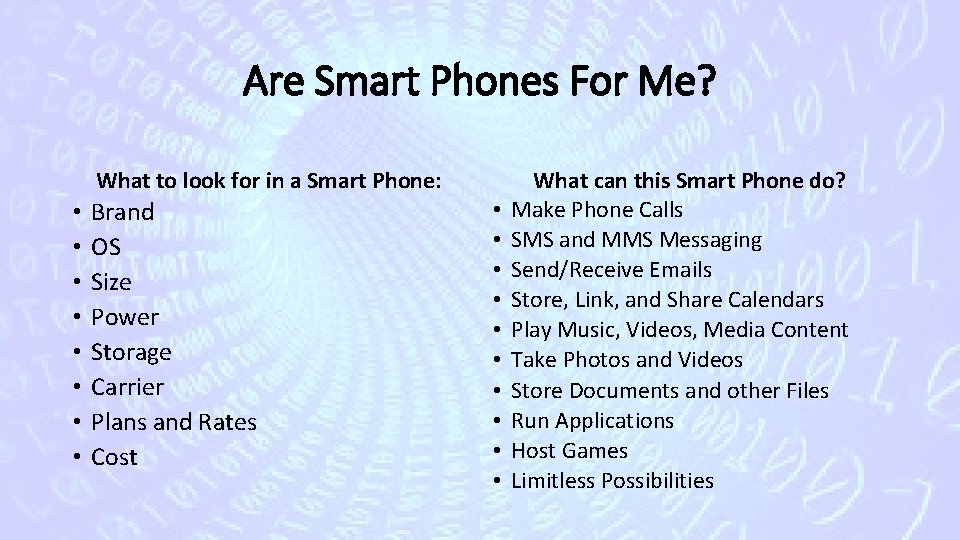 Are Smart Phones For Me?

What to look for in a Smart Phone:
• Brand
• OS
• Size
• Power
• Storage
• Carrier
• Plans and Rates
• Cost

What can this Smart Phone do?
• Make Phone Calls
• SMS and MMS Messaging
• Send/Receive Emails
• Store, Link, and Share Calendars
• Play Music, Videos, Media Content
• Take Photos and Videos
• Store Documents and other Files
• Run Applications
• Host Games
• Limitless Possibilities